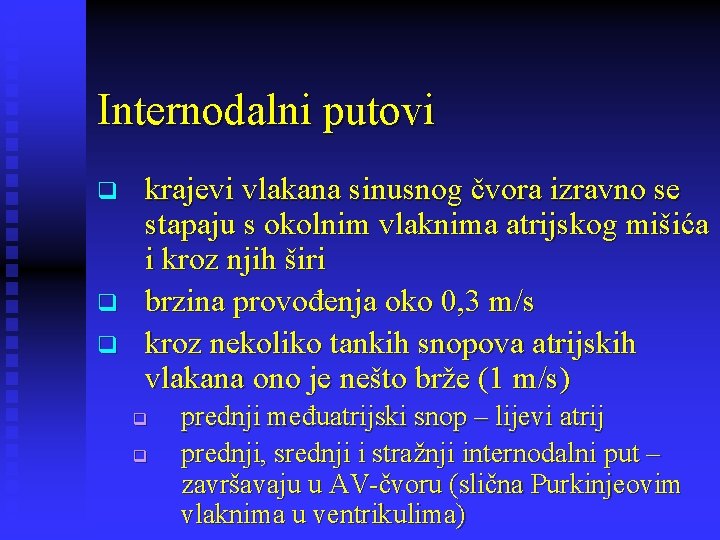 Internodalni putovi

❑ krajevi vlakana sinusnog čvora izravno se stapaju s okolnim vlaknima atrijskog mišića i kroz njih širi

❑ brzina provođenja oko 0,3 m/s

❑ kroz nekoliko tankih snopova atrijskih vlakana ono je nešto brže (1 m/s)

❑ prednji međuatrijski snop – lijevi atrij

❑ prednji, srednji i stražnji internodalni put – završavaju u AV-čvoru (slična Purkinjeovim vlaknima u ventrikulima)